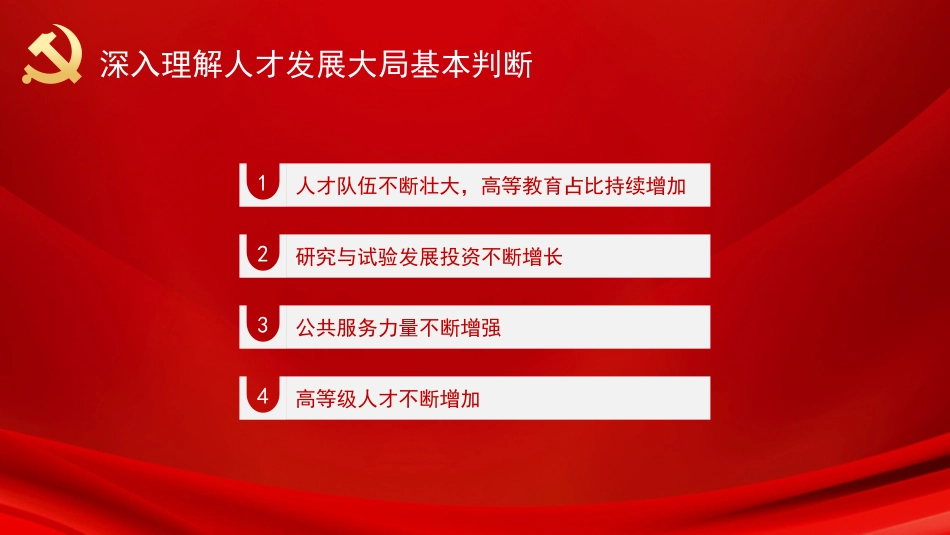 深入理解人才发展大局基本判断

1 人才队伍不断壮大，高等教育占比持续增加

2 研究与试验发展投资不断增长

3 公共服务力量不断增强

4 高等级人才不断增加